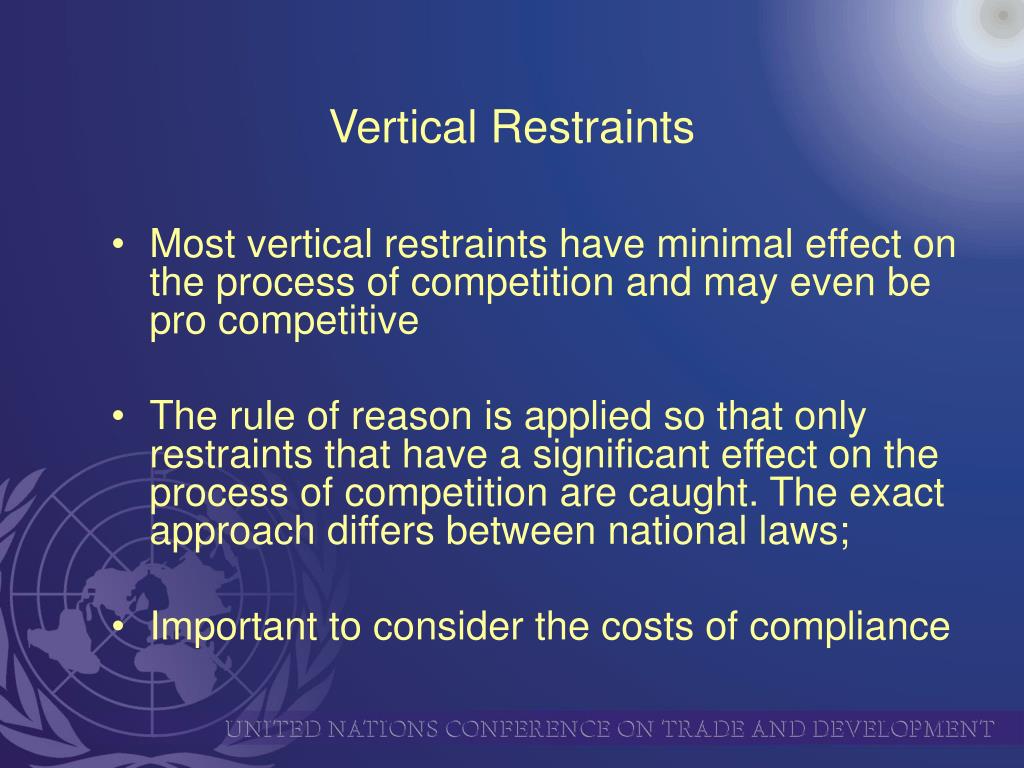 Vertical Restraints

• Most vertical restraints have minimal effect on the process of competition and may even be pro competitive

• The rule of reason is applied so that only restraints that have a significant effect on the process of competition are caught. The exact approach differs between national laws;

• Important to consider the costs of compliance

UNITED NATIONS CONFERENCE ON TRADE AND DEVELOPMENT